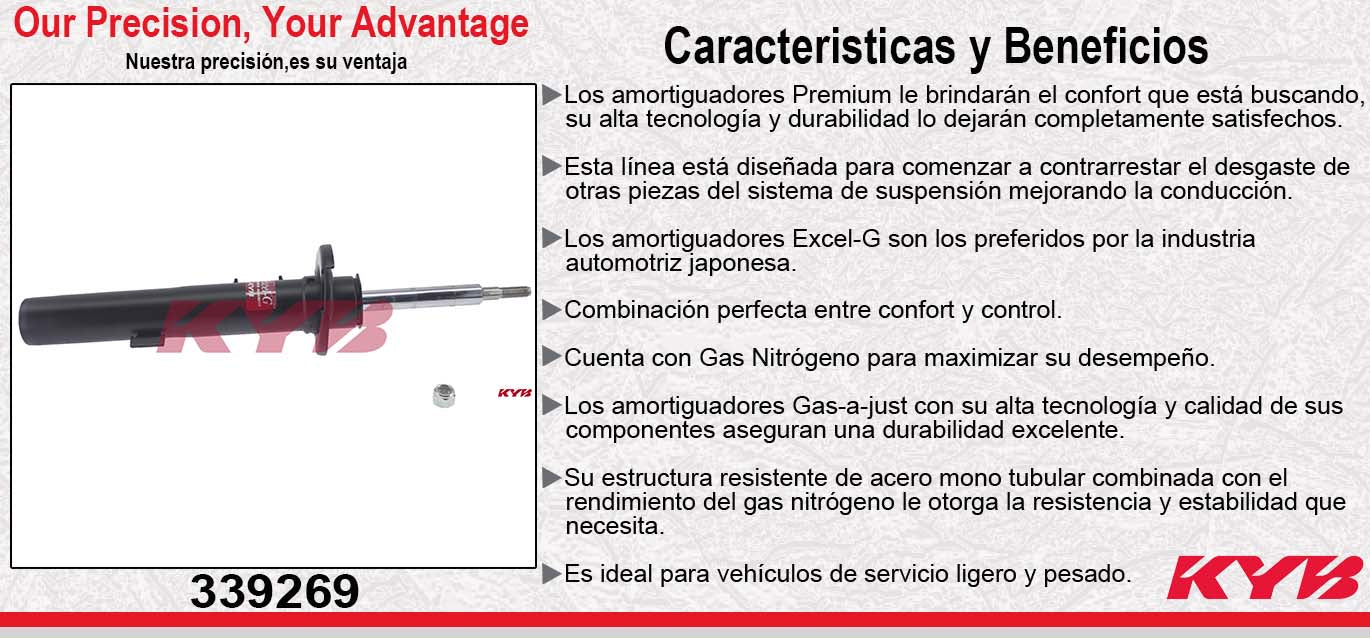 Our Precision, Your Advantage
Nuestra precisión,es su ventaja

KYB

KYB

339269

Caracteristicas y Beneficios

▶Los amortiguadores Premium le brindarán el confort que está buscando, su alta tecnología y durabilidad lo dejarán completamente satisfechos.

▶Esta línea está diseñada para comenzar a contrarrestar el desgaste de otras piezas del sistema de suspensión mejorando la conducción.

▶Los amortiguadores Excel-G son los preferidos por la industria automotriz japonesa.

▶Combinación perfecta entre confort y control.

▶Cuenta con Gas Nitrógeno para maximizar su desempeño.

▶Los amortiguadores Gas-a-just con su alta tecnología y calidad de sus componentes aseguran una durabilidad excelente.

▶Su estructura resistente de acero mono tubular combinada con el rendimiento del gas nitrógeno le otorga la resistencia y estabilidad que necesita.

▶Es ideal para vehículos de servicio ligero y pesado.

KYB